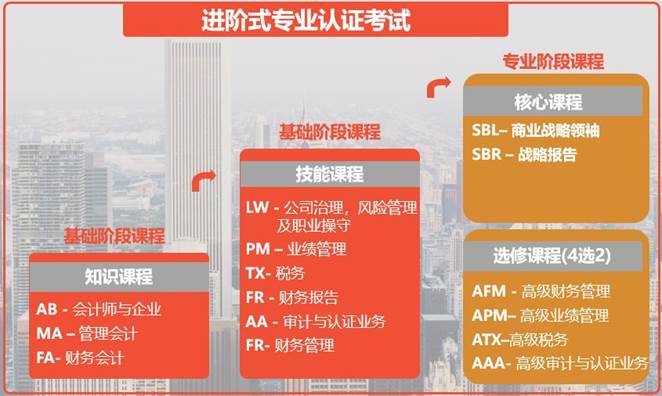 进阶式专业认证考试

基础阶段课程

知识课程

AB - 会计师与企业
MA – 管理会计
FA- 财务会计

基础阶段课程

技能课程

LW - 公司治理，风险管理及职业操守
PM – 业绩管理
TX- 税务
FR - 财务报告
AA - 审计与认证业务
FR- 财务管理

专业阶段课程

核心课程

SBL– 商业战略领袖
SBR – 战略报告

选修课程(4选2)

AFM - 高级财务管理
APM– 高级业绩管理
ATX–高级税务
AAA- 高级审计与认证业务